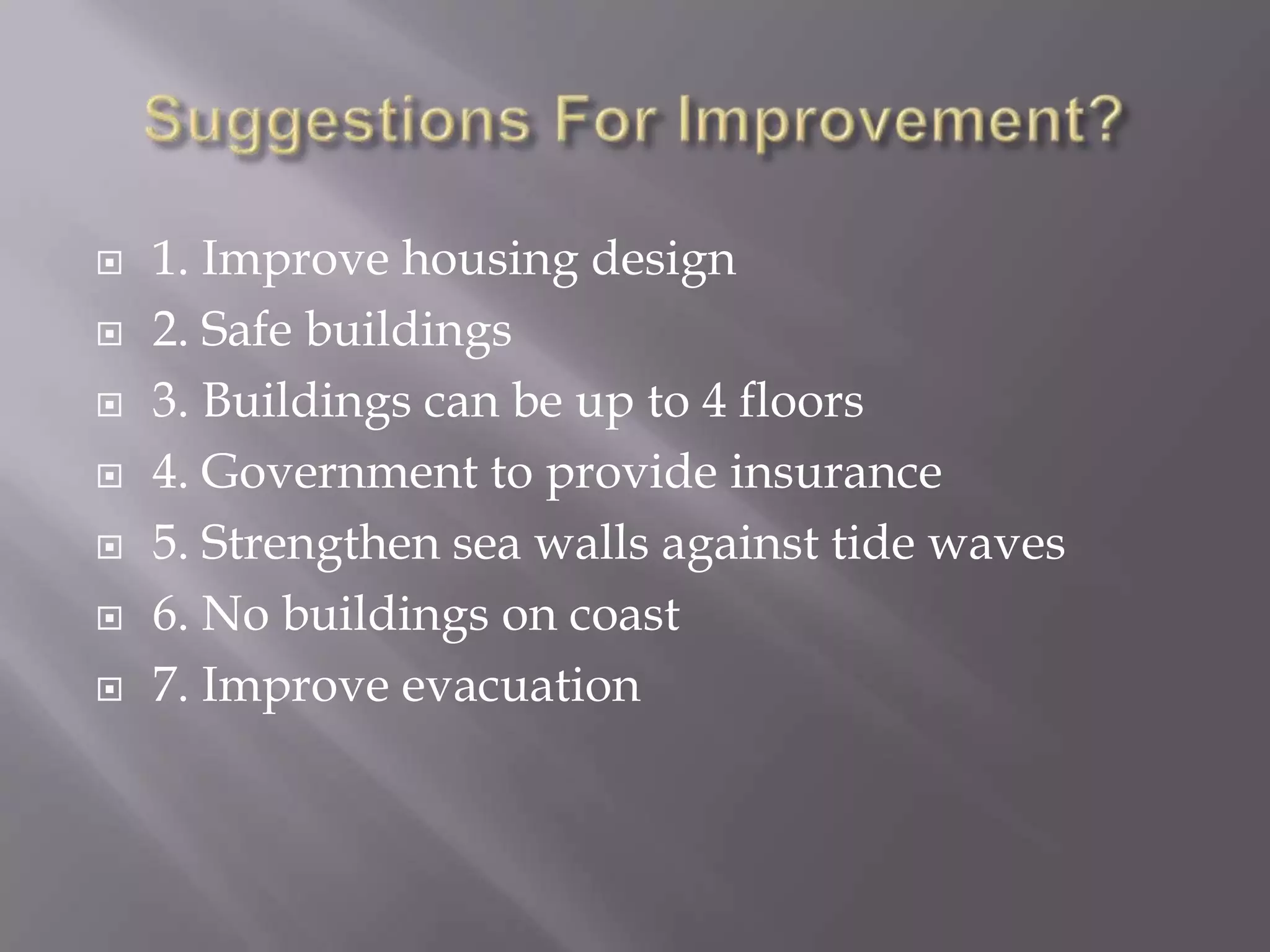 Suggestions For Improvement?

1. Improve housing design
2. Safe buildings
3. Buildings can be up to 4 floors
4. Government to provide insurance
5. Strengthen sea walls against tide waves
6. No buildings on coast
7. Improve evacuation